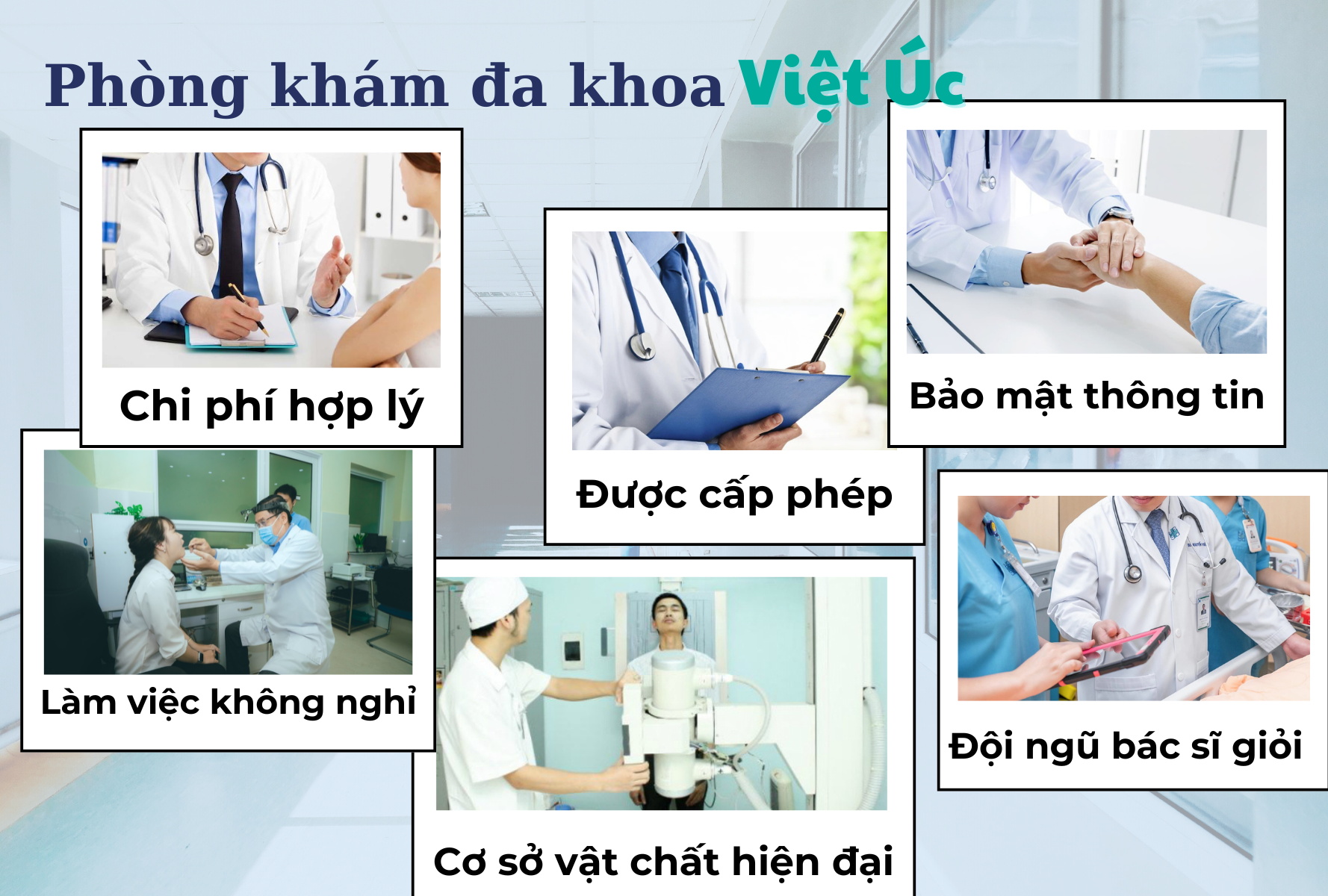 Phòng khám đa khoa Việt Úc

Chi phí hợp lý

Được cấp phép

Bảo mật thông tin

Làm việc không nghỉ

Cơ sở vật chất hiện đại

Đội ngũ bác sĩ giỏi